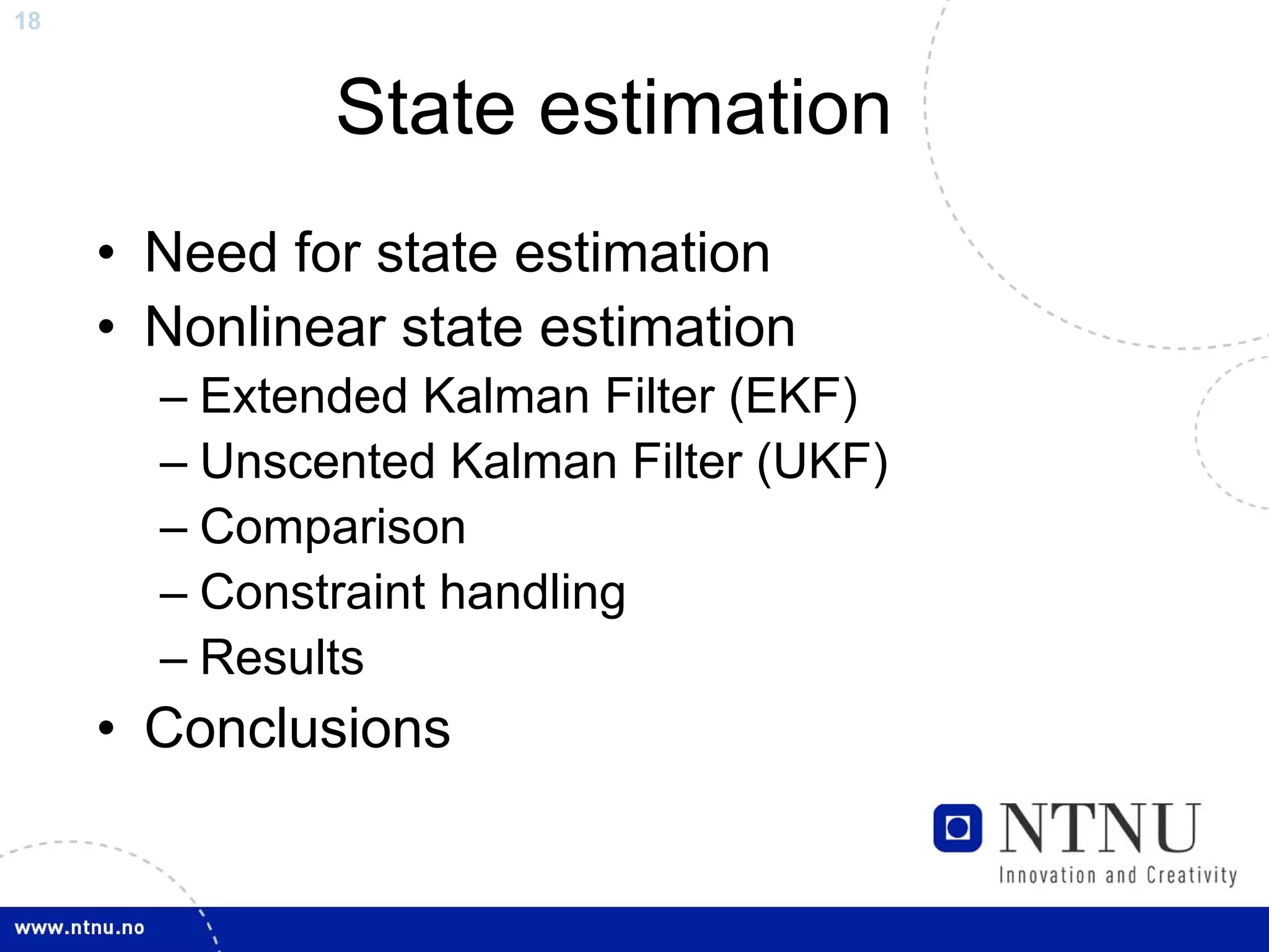 18

State estimation

• Need for state estimation
• Nonlinear state estimation
– Extended Kalman Filter (EKF)
– Unscented Kalman Filter (UKF)
– Comparison
– Constraint handling
– Results
• Conclusions

NTNU
Innovation and Creativity

www.ntnu.no